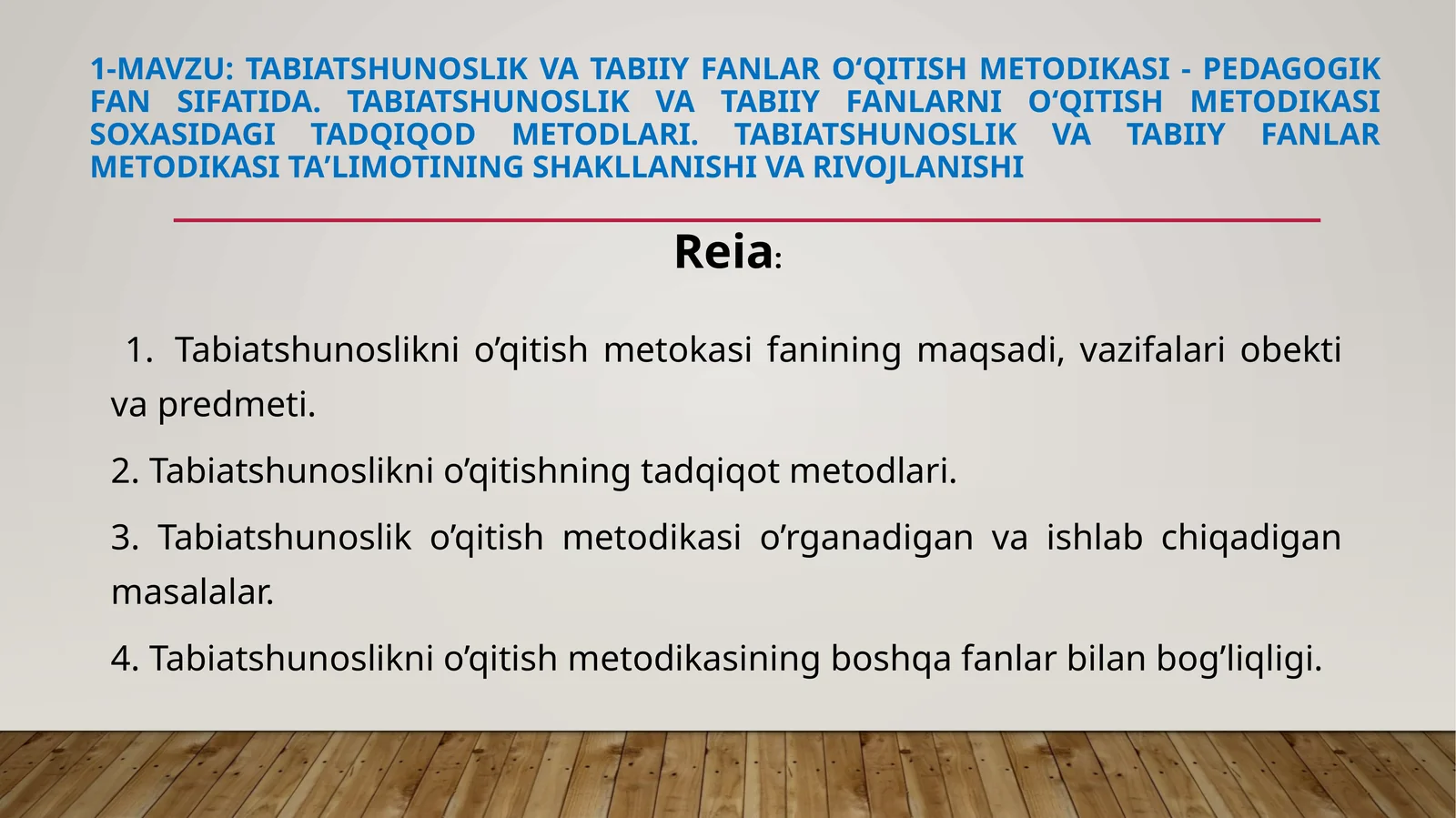 1-MAVZU: TABIATSHUNOSLIK VA TABIIY FANLAR O‘QITISH METODIKASI - PEDAGOGIK FAN SIFATIDA. TABIATSHUNOSLIK VA TABIIY FANLARNI O‘QITISH METODIKASI SOXASIDAGI TADQIQOD METODLARI. TABIATSHUNOSLIK VA TABIIY FANLAR METODIKASI TA’LIMOTINING SHAKLLANISHI VA RIVOJLANISHI

Reia:

1. Tabiatshunoslikni o’qitish metokasi fanining maqsadi, vazifalari obekti va predmeti.

2. Tabiatshunoslikni o’qitishning tadqiqot metodlari.

3. Tabiatshunoslik o’qitish metodikasi o’rganadigan va ishlab chiqadigan masalalar.

4. Tabiatshunoslikni o’qitish metodikasining boshqa fanlar bilan bog’liqligi.